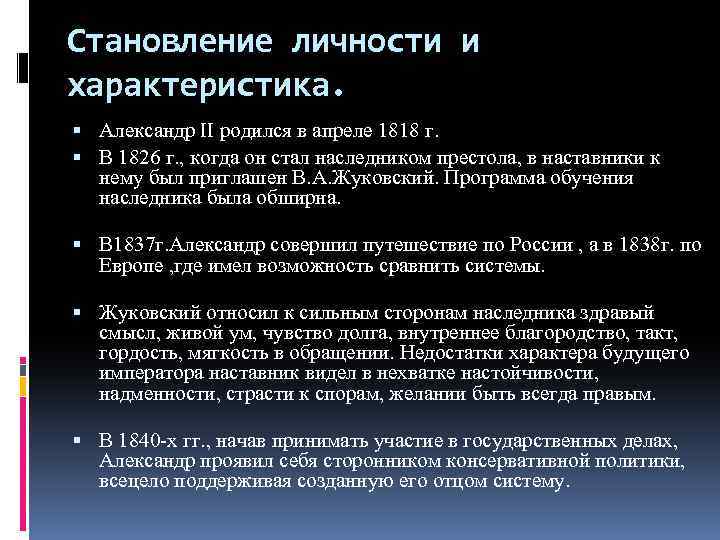 Становление личности и характеристика.

▪ Александр II родился в апреле 1818 г.

▪ В 1826 г., когда он стал наследником престола, в наставники к нему был приглашен В.А.Жуковский. Программа обучения наследника была обширна.

▪ В1837г.Александр совершил путешествие по России , а в 1838г. по Европе ,где имел возможность сравнить системы.

▪ Жуковский относил к сильным сторонам наследника здравый смысл, живой ум, чувство долга, внутреннее благородство, такт, гордость, мягкость в обращении. Недостатки характера будущего императора наставник видел в нехватке настойчивости, надменности, страсти к спорам, желании быть всегда правым.

▪ В 1840-х гг., начав принимать участие в государственных делах, Александр проявил себя сторонником консервативной политики, всецело поддерживая созданную его отцом систему.